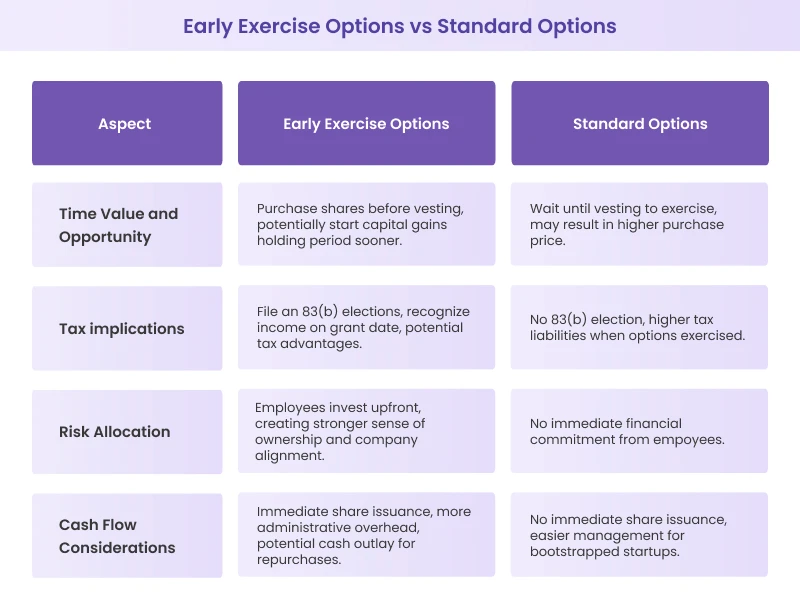 Early Exercise Options vs Standard Options

| Aspect | Early Exercise Options | Standard Options |
|---|---|---|
| Time Value and Opportunity | Purchase shares before vesting, potentially start capital gains holding period sooner. | Wait until vesting to exercise, may result in higher purchase price. |
| Tax implications | File an 83(b) elections, recognize income on grant date, potential tax advantages. | No 83(b) election, higher tax liabilities when options exercised. |
| Risk Allocation | Employees invest upfront, creating stronger sense of ownership and company alignment. | No immediate financial commitment from empoyees. |
| Cash Flow Considerations | Immediate share issuance, more administrative overhead, potential cash outlay for repurchases. | No immediate share issuance, easier management for bootstrapped startups. |